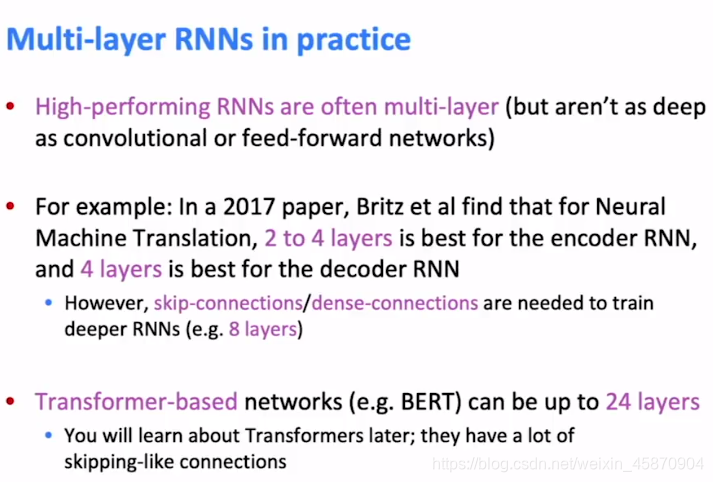 Multi-layer RNNs in practice

• High-performing RNNs are often multi-layer (but aren't as deep as convolutional or feed-forward networks)

• For example: In a 2017 paper, Britz et al find that for Neural Machine Translation, 2 to 4 layers is best for the encoder RNN, and 4 layers is best for the decoder RNN
  • However, skip-connections/dense-connections are needed to train deeper RNNs (e.g. 8 layers)

• Transformer-based networks (e.g. BERT) can be up to 24 layers
  • You will learn about Transformers later; they have a lot of skipping-like connections

https://blog.csdn.net/weixin_45870904